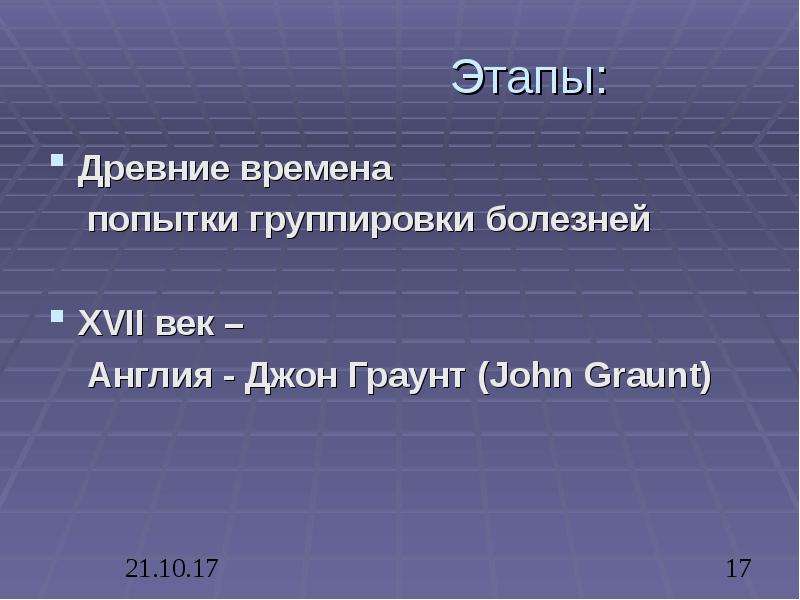 Этапы:

• Древние времена попытки группировки болезней

• XVII век – Англия - Джон Граунт (John Graunt)

21.10.17

17